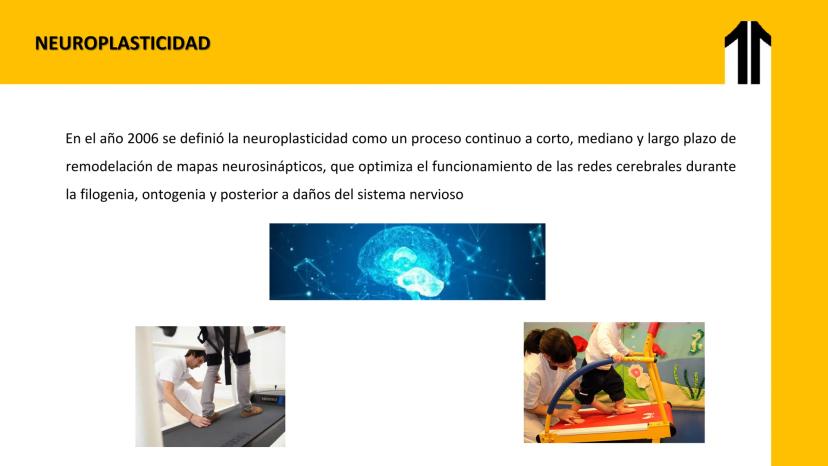 NEUROPLASTICIDAD

En el año 2006 se definió la neuroplasticidad como un proceso continuo a corto, mediano y largo plazo de remodelación de mapas neurosinápticos, que optimiza el funcionamiento de las redes cerebrales durante la filogenia, ontogenia y posterior a daños del sistema nervioso